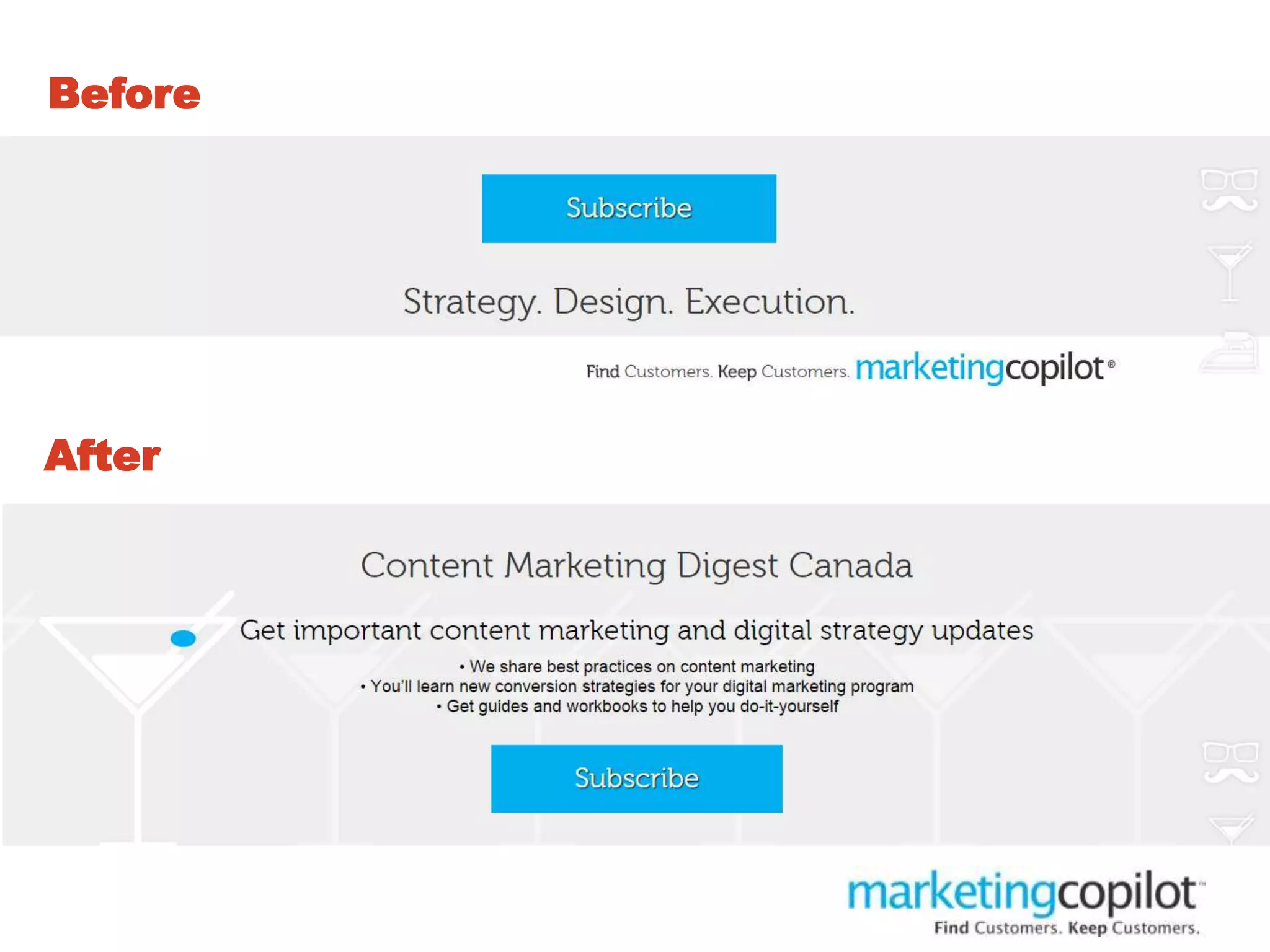 Before

Subscribe

Strategy. Design. Execution.

Find Customers. Keep Customers. marketingcopilot®

After

Content Marketing Digest Canada

Get important content marketing and digital strategy updates

• We share best practices on content marketing
• You'll learn new conversion strategies for your digital marketing program
• Get guides and workbooks to help you do-it-yourself

Subscribe

marketingcopilot™
Find Customers. Keep Customers.